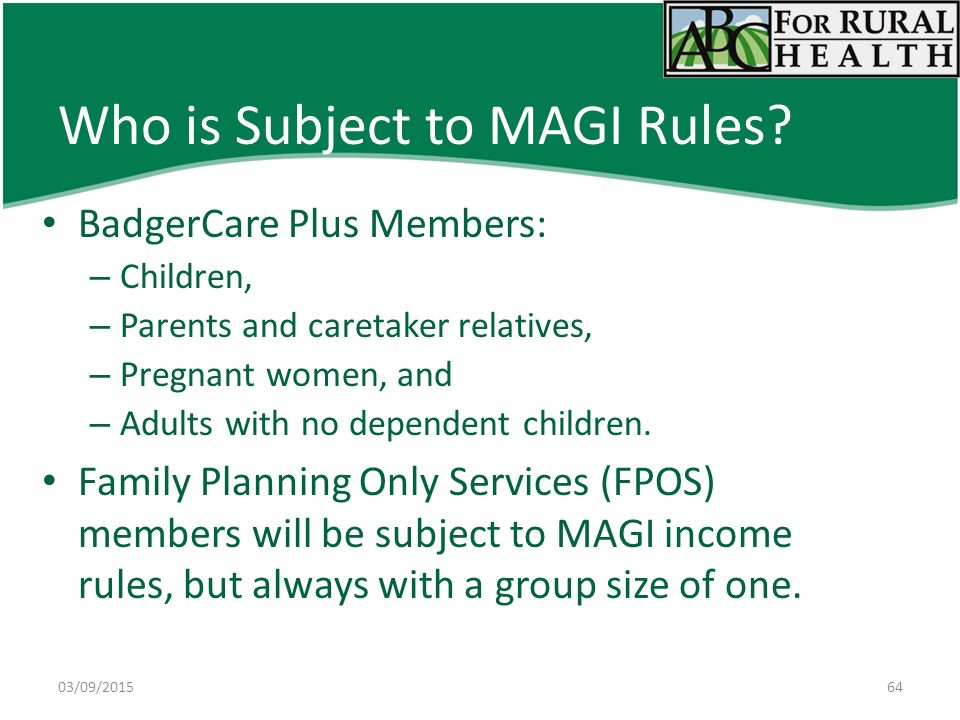 ABC FOR RURAL HEALTH

Who is Subject to MAGI Rules?

• BadgerCare Plus Members:
– Children,
– Parents and caretaker relatives,
– Pregnant women, and
– Adults with no dependent children.

• Family Planning Only Services (FPOS) members will be subject to MAGI income rules, but always with a group size of one.

03/09/2015

64